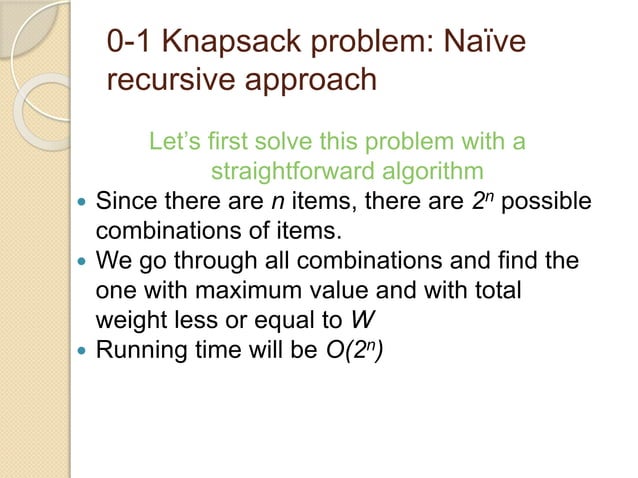 0-1 Knapsack problem: Naïve recursive approach

Let's first solve this problem with a straightforward algorithm

- Since there are $n$ items, there are $2^n$ possible combinations of items.
- We go through all combinations and find the one with maximum value and with total weight less or equal to $W$
- Running time will be $O(2^n)$